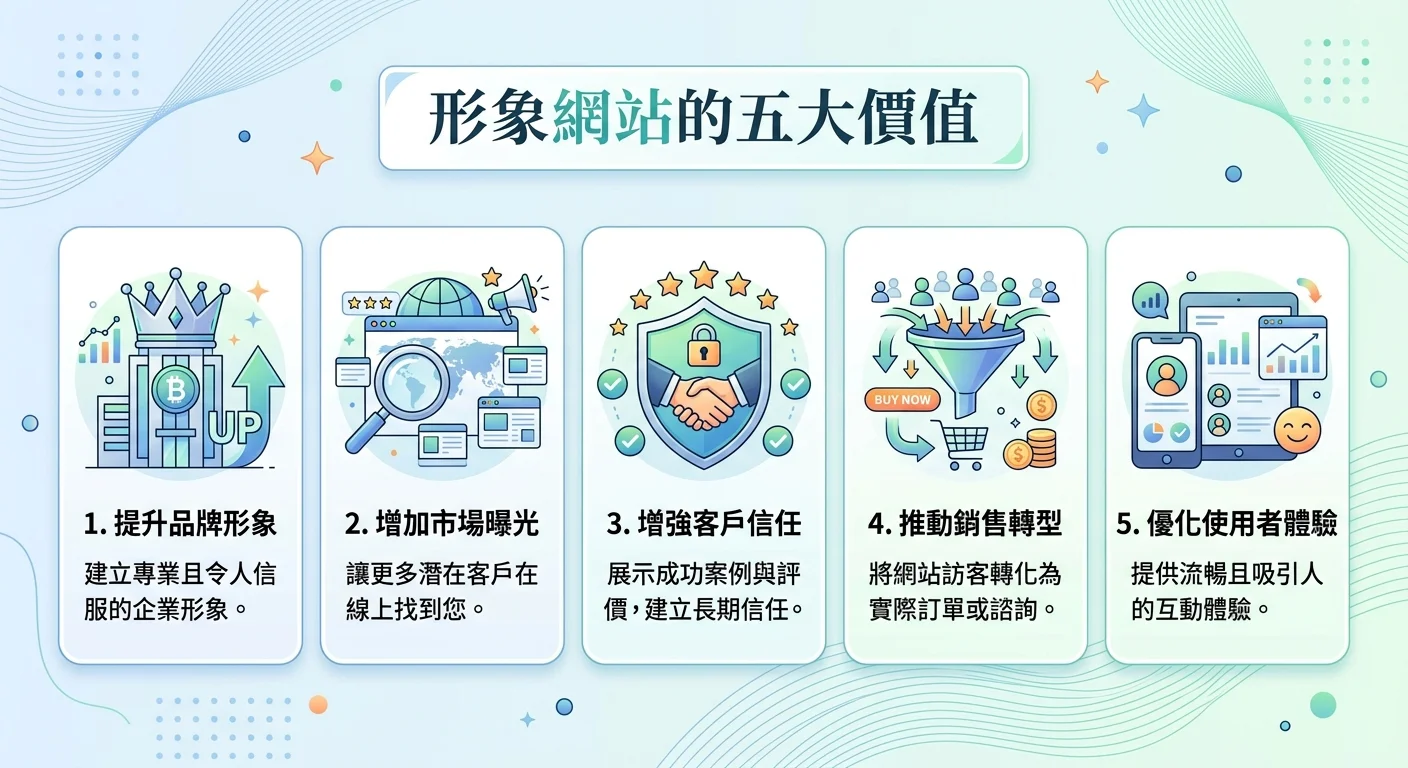 形象網站的五大價值

UP

1. 提升品牌形象

建立專業且令人信服的企業形象。

2. 增加市場曝光

讓更多潛在客戶在線上找到您。

3. 增強客戶信任

展示成功案例與評價，建立長期信任。

BUY NOW

4. 推動銷售轉型

將網站訪客轉化為實際訂單或諮詢。

5. 優化使用者體驗

提供流暢且吸引人的互動體驗。